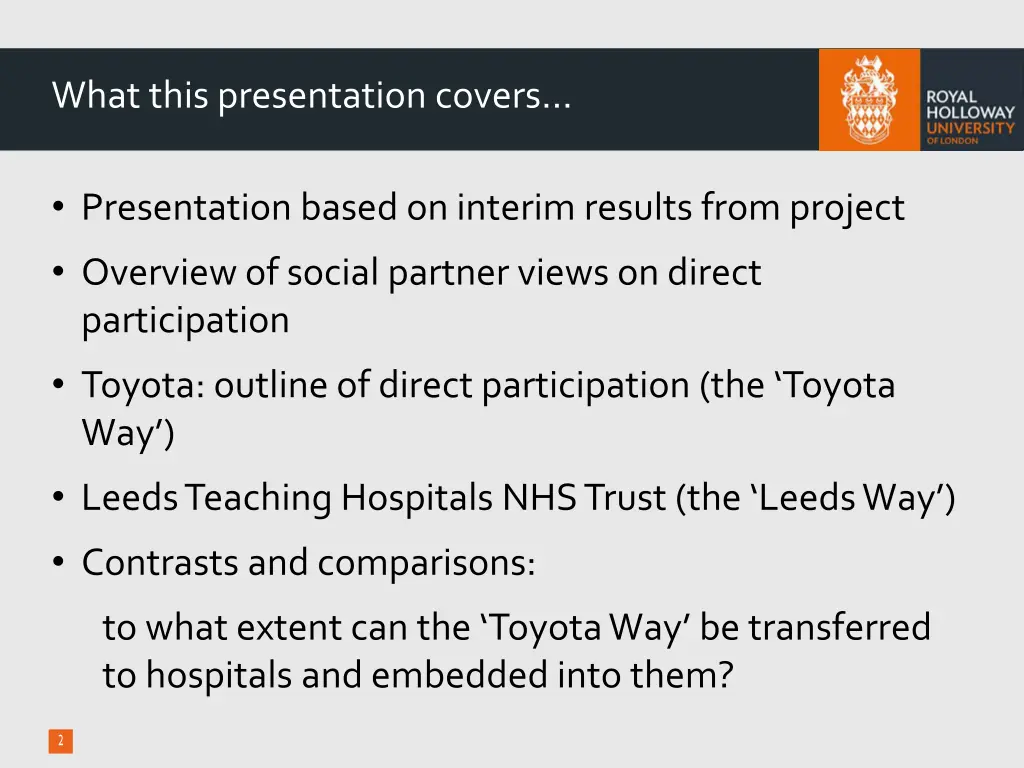 What this presentation covers…

ROYAL HOLLOWAY UNIVERSITY OF LONDON

• Presentation based on interim results from project

• Overview of social partner views on direct participation

• Toyota: outline of direct participation (the ‘Toyota Way’)

• Leeds Teaching Hospitals NHS Trust (the ‘Leeds Way’)

• Contrasts and comparisons:

to what extent can the ‘Toyota Way’ be transferred to hospitals and embedded into them?

2